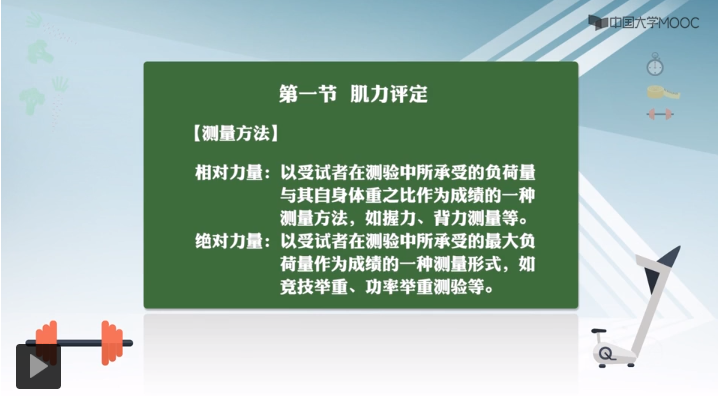 中国大学MOOC

第一节 肌力评定

【测量方法】

相对力量：以受试者在测验中所承受的负荷量与其自身体重之比作为成绩的一种测量方法，如握力、背力测量等。

绝对力量：以受试者在测验中所承受的最大负荷量作为成绩的一种测量形式，如竞技举重、功率举重测验等。